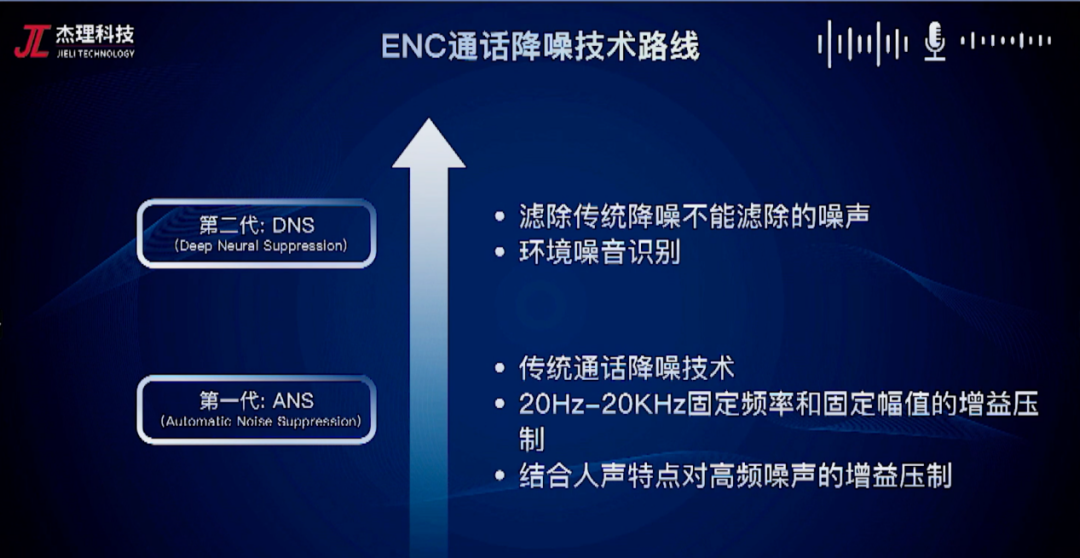 JL 杰理科技
JIELI TECHNOLOGY

ENC通话降噪技术路线

第二代: DNS
(Deep Neural Suppression)

• 滤除传统降噪不能滤除的噪声
• 环境噪音识别

第一代: ANS
(Automatic Noise Suppression)

• 传统通话降噪技术
• 20Hz-20KHz固定频率和固定幅值的增益压制
• 结合人声特点对高频噪声的增益压制